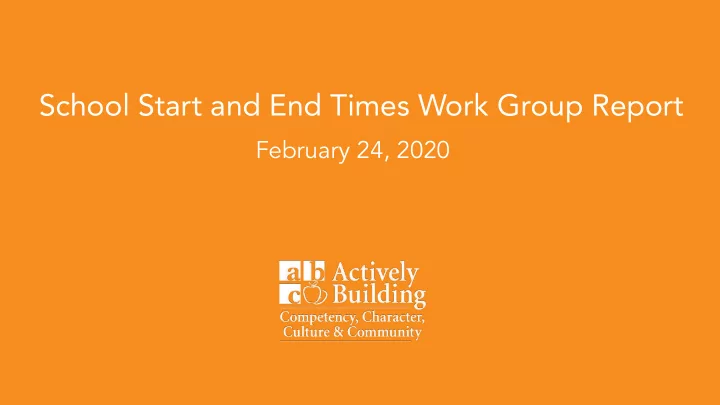 School Start and End Times Work Group Report

February 24, 2020

a b c Actively Building

Competency, Character, Culture & Community